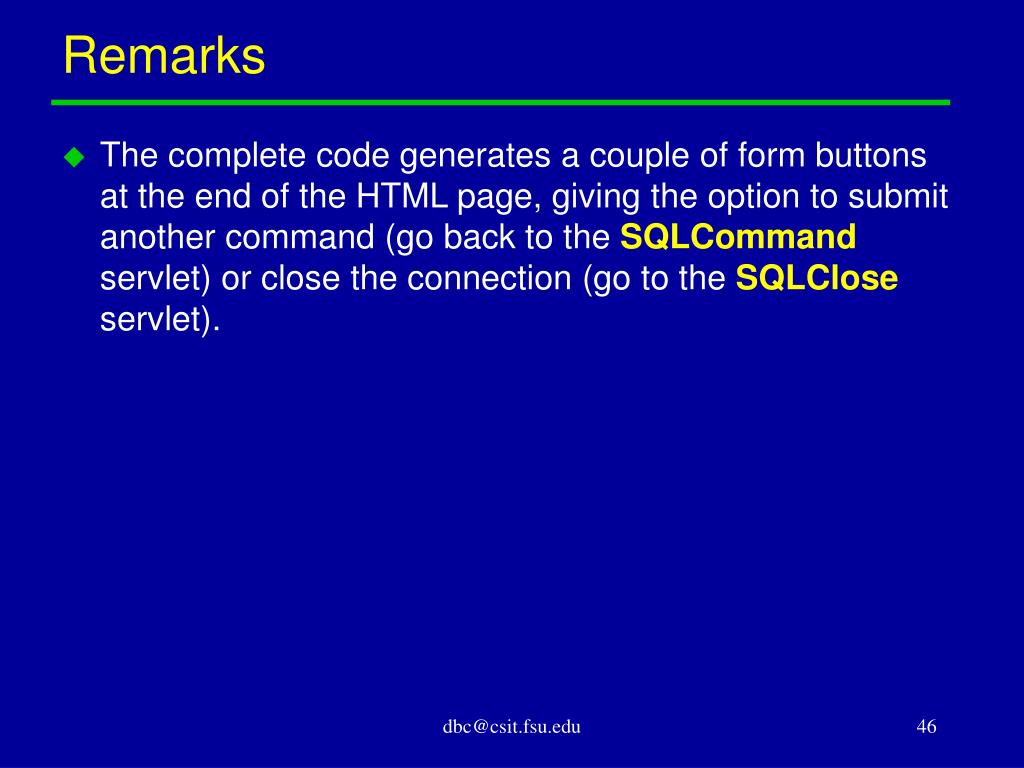 Remarks

The complete code generates a couple of form buttons at the end of the HTML page, giving the option to submit another command (go back to the SQLCommand servlet) or close the connection (go to the SQLClose servlet).

dbc@csit.fsu.edu

46